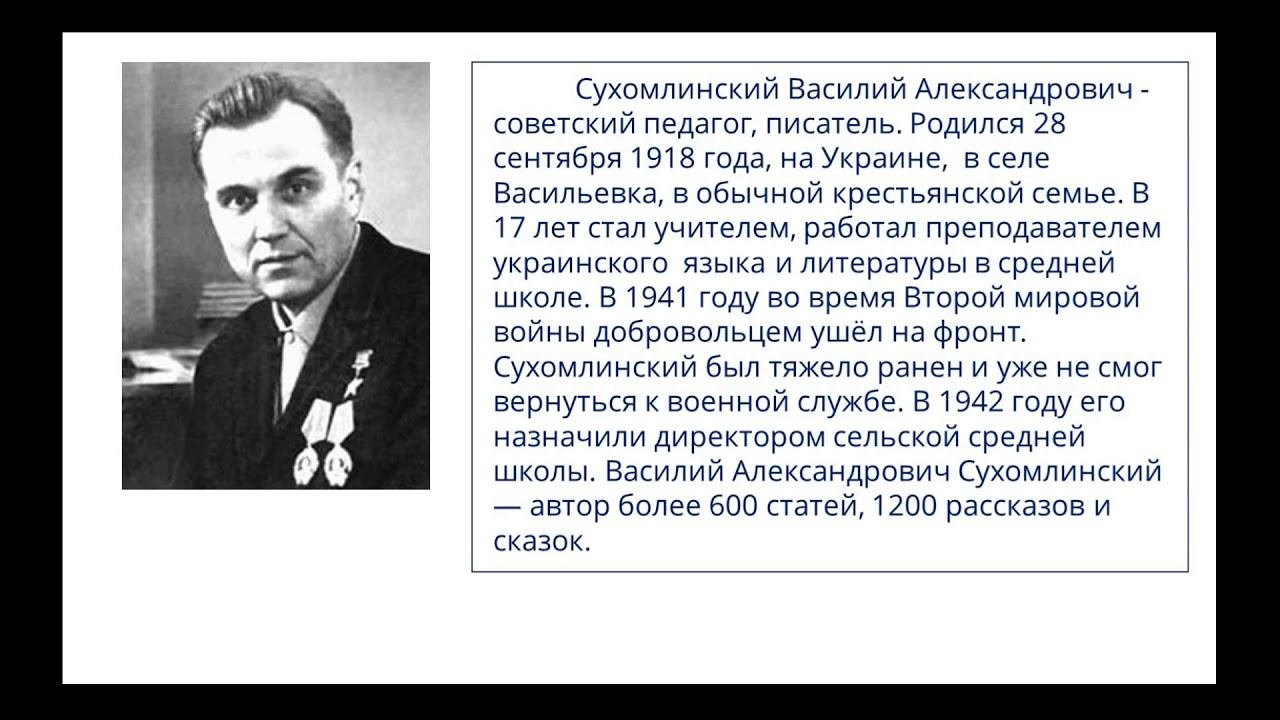 Сухомлинский Василий Александрович - советский педагог, писатель. Родился 28 сентября 1918 года, на Украине, в селе Васильевка, в обычной крестьянской семье. В 17 лет стал учителем, работал преподавателем украинского языка и литературы в средней школе. В 1941 году во время Второй мировой войны добровольцем ушёл на фронт. Сухомлинский был тяжело ранен и уже не смог вернуться к военной службе. В 1942 году его назначили директором сельской средней школы. Василий Александрович Сухомлинский — автор более 600 статей, 1200 рассказов и сказок.